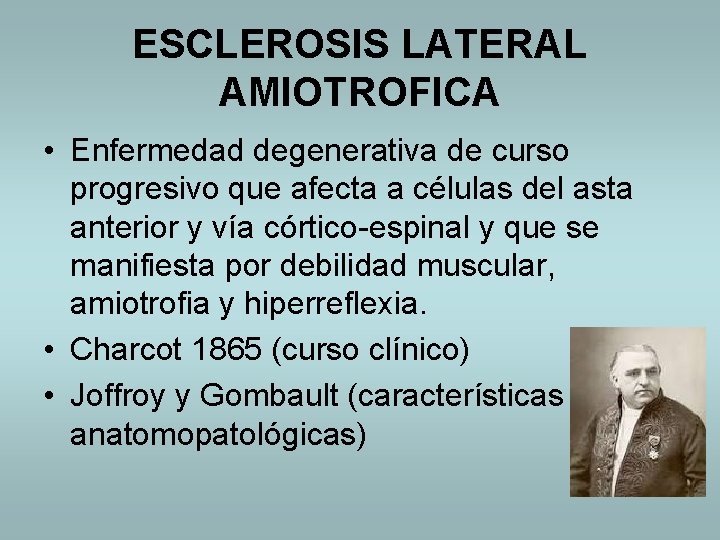 ESCLEROSIS LATERAL AMIOTROFICA

• Enfermedad degenerativa de curso progresivo que afecta a células del asta anterior y vía córtico-espinal y que se manifiesta por debilidad muscular, amiotrofia y hiperreflexia.
• Charcot 1865 (curso clínico)
• Joffroy y Gombault (características anatomopatológicas)